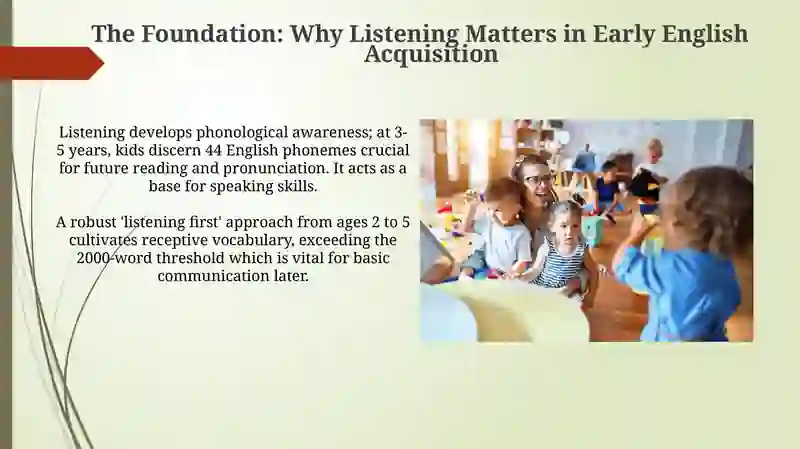 The Foundation: Why Listening Matters in Early English Acquisition

Listening develops phonological awareness; at 3-5 years, kids discern 44 English phonemes crucial for future reading and pronunciation. It acts as a base for speaking skills.

A robust 'listening first' approach from ages 2 to 5 cultivates receptive vocabulary, exceeding the 2000-word threshold which is vital for basic communication later.